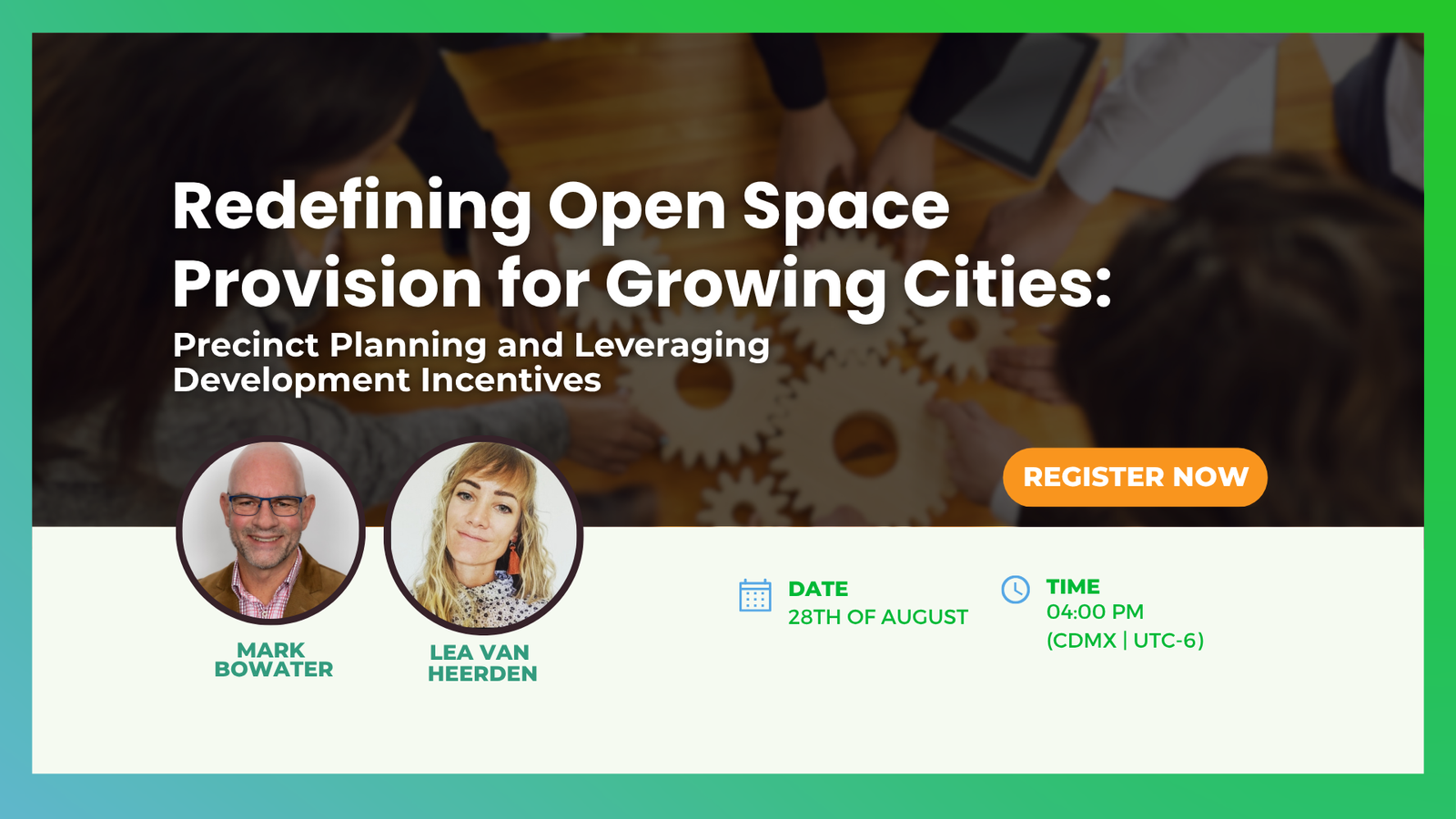 Redefining Open Space Provision for Growing Cities:

Precinct Planning and Leveraging Development Incentives

REGISTER NOW

MARK BOWATER

LEA VAN HEERDEN

DATE
28TH OF AUGUST

TIME
04:00 PM
(CDMX | UTC-6)